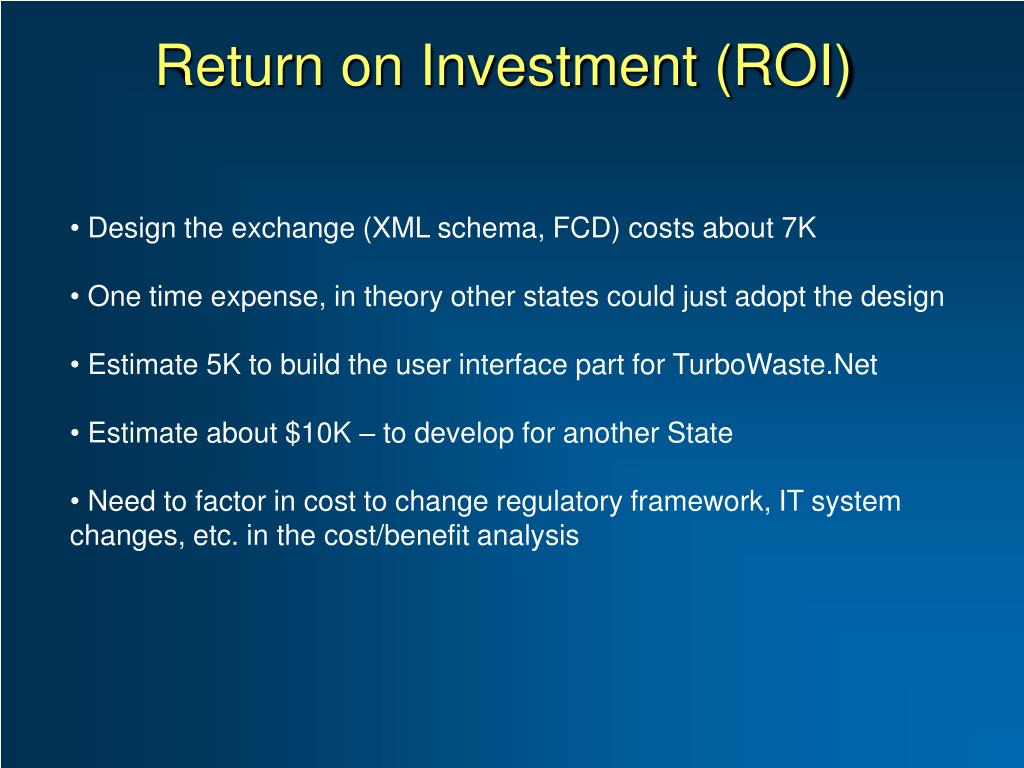 Return on Investment (ROI)

• Design the exchange (XML schema, FCD) costs about 7K

• One time expense, in theory other states could just adopt the design

• Estimate 5K to build the user interface part for TurboWaste.Net

• Estimate about \$10K – to develop for another State

• Need to factor in cost to change regulatory framework, IT system changes, etc. in the cost/benefit analysis